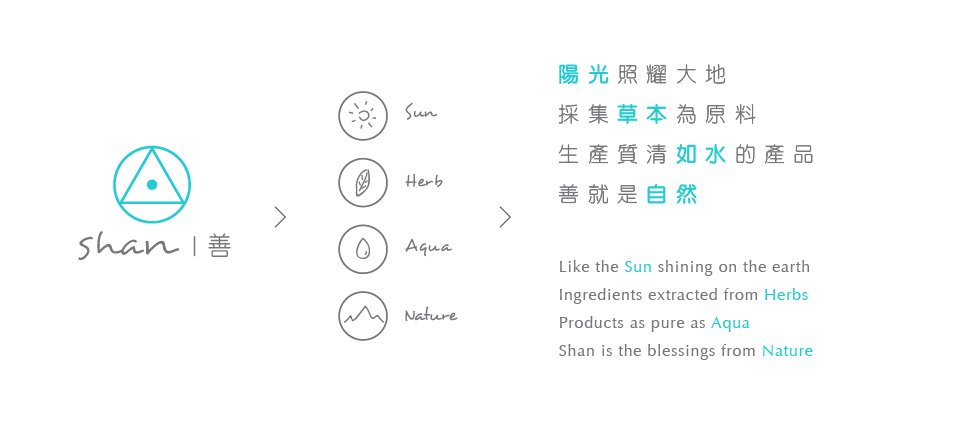 shan | 善

Sun

Herb

Aqua

Nature

陽光照耀大地
採集草本為原料
生產質清如水的產品
善就是自然

Like the Sun shining on the earth
Ingredients extracted from Herbs
Products as pure as Aqua
Shan is the blessings from Nature